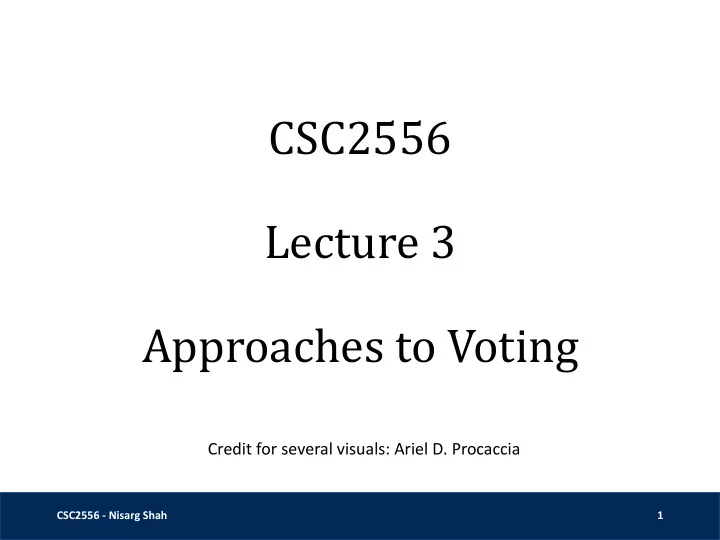 CSC2556

Lecture 3

Approaches to Voting

Credit for several visuals: Ariel D. Procaccia

CSC2556 - Nisarg Shah

1